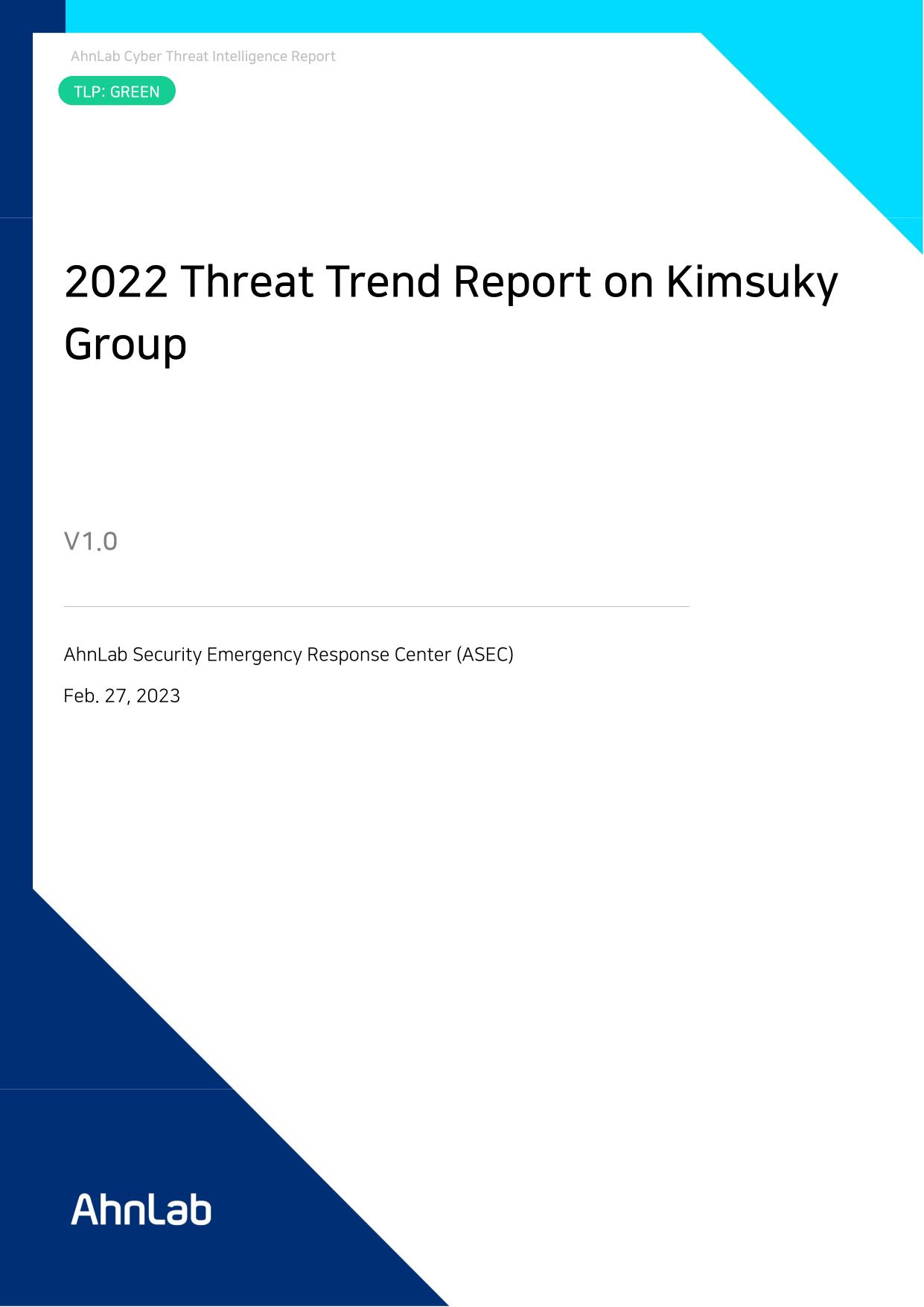 AhnLab Cyber Threat Intelligence Report

TLP: GREEN

2022 Threat Trend Report on Kimsuky Group

V1.0

AhnLab Security Emergency Response Center (ASEC)

Feb. 27, 2023

AhnLab